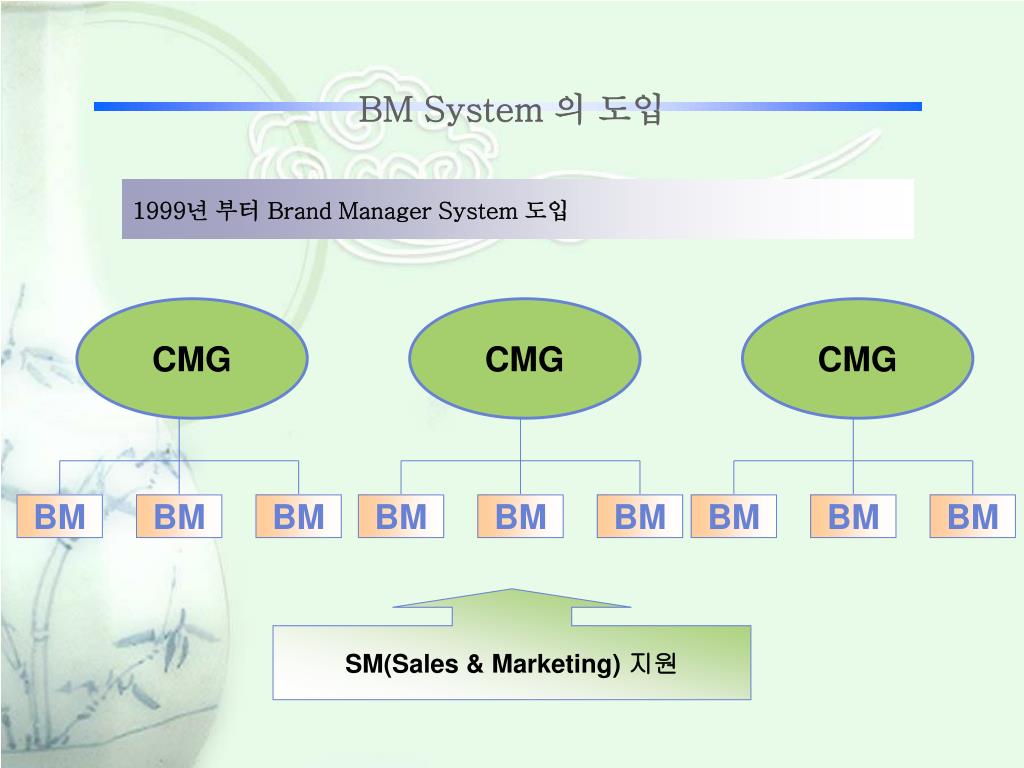 BM System 의 도입

1999년 부터 Brand Manager System 도입

CMG

CMG

CMG

BM BM BM BM BM BM BM BM BM

SM(Sales & Marketing) 지원